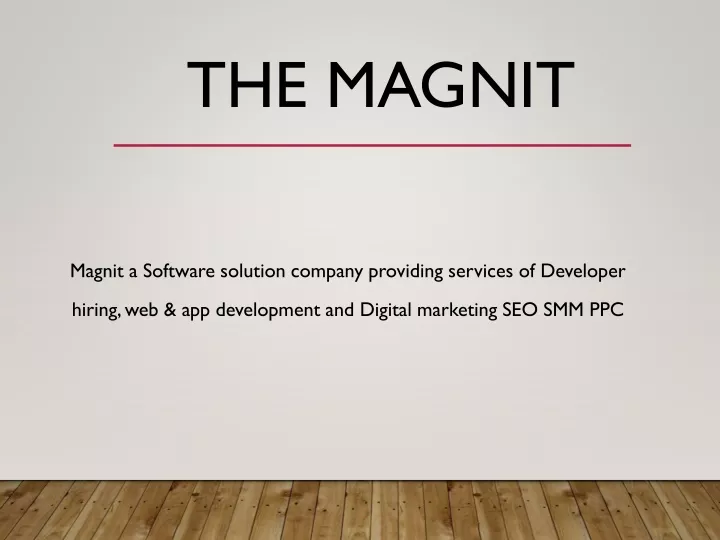 THE MAGNIT

Magnit a Software solution company providing services of Developer hiring, web & app development and Digital marketing SEO SMM PPC